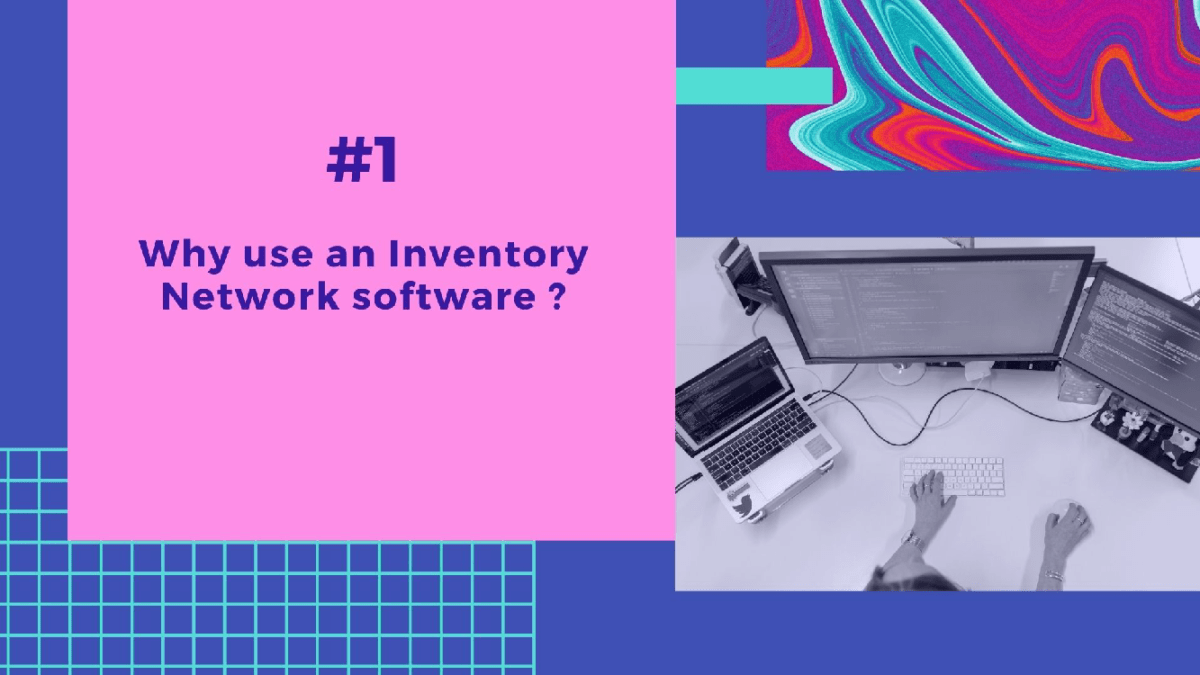 #1

Why use an Inventory Network software ?